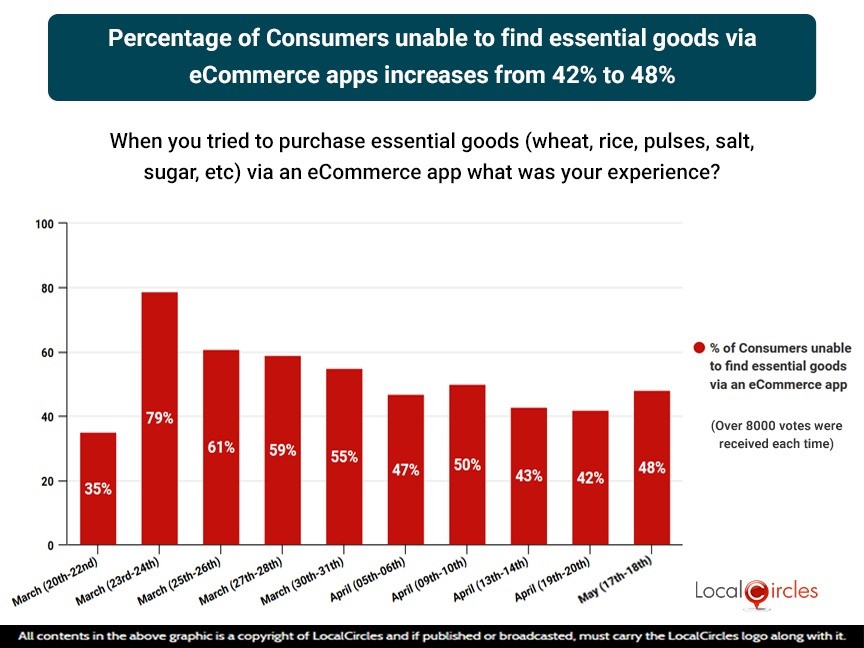 Percentage of Consumers unable to find essential goods via eCommerce apps increases from 42% to 48%

When you tried to purchase essential goods (wheat, rice, pulses, salt, sugar, etc) via an eCommerce app what was your experience?

100
80
60
40
20
0

35%
79%
61%
59%
55%
47%
50%
43%
42%
48%

March (20th-22nd)
March (23rd-24th)
March (25th-26th)
March (27th-28th)
March (30th-31th)
April (05th-06th)
April (09th-10th)
April (13th-14th)
April (19th-20th)
May (17th-18th)

% of Consumers unable to find essential goods via an eCommerce app

(Over 8000 votes were received each time)

LocalCircles

All contents in the above graphic is a copyright of LocalCircles and if published or broadcasted, must carry the LocalCircles logo along with it.